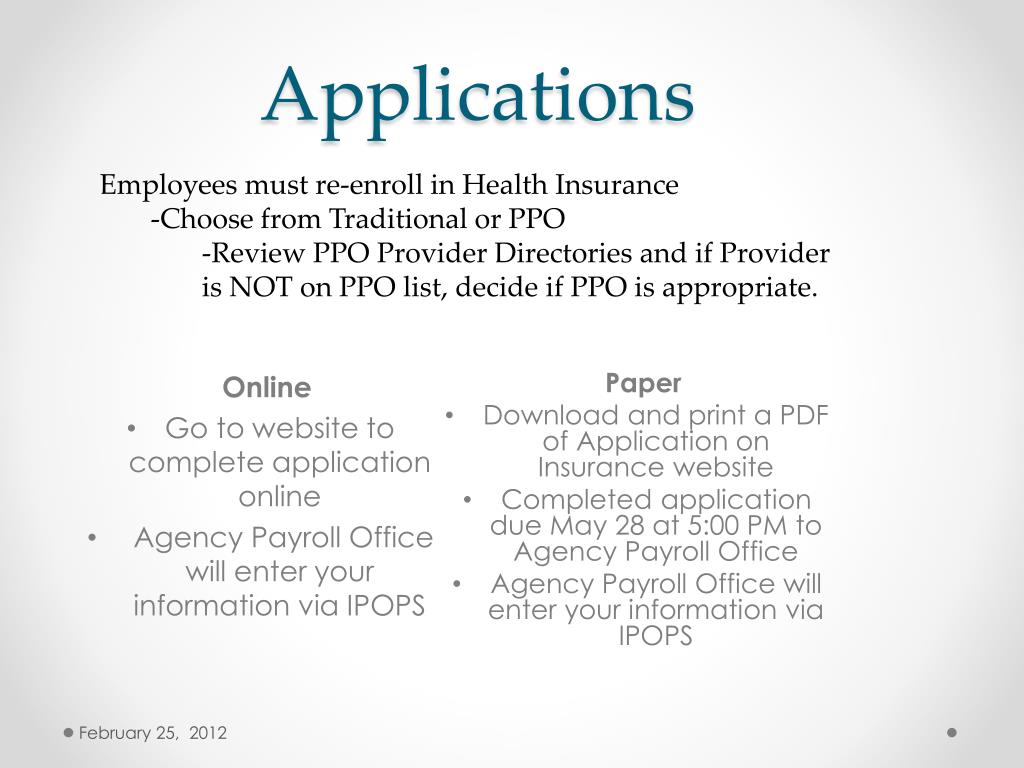 Applications

Employees must re-enroll in Health Insurance
-Choose from Traditional or PPO
-Review PPO Provider Directories and if Provider is NOT on PPO list, decide if PPO is appropriate.

Online
• Go to website to complete application online
• Agency Payroll Office will enter your information via IPOPS

Paper
• Download and print a PDF of Application on Insurance website
• Completed application due May 28 at 5:00 PM to Agency Payroll Office
• Agency Payroll Office will enter your information via IPOPS

February 25, 2012